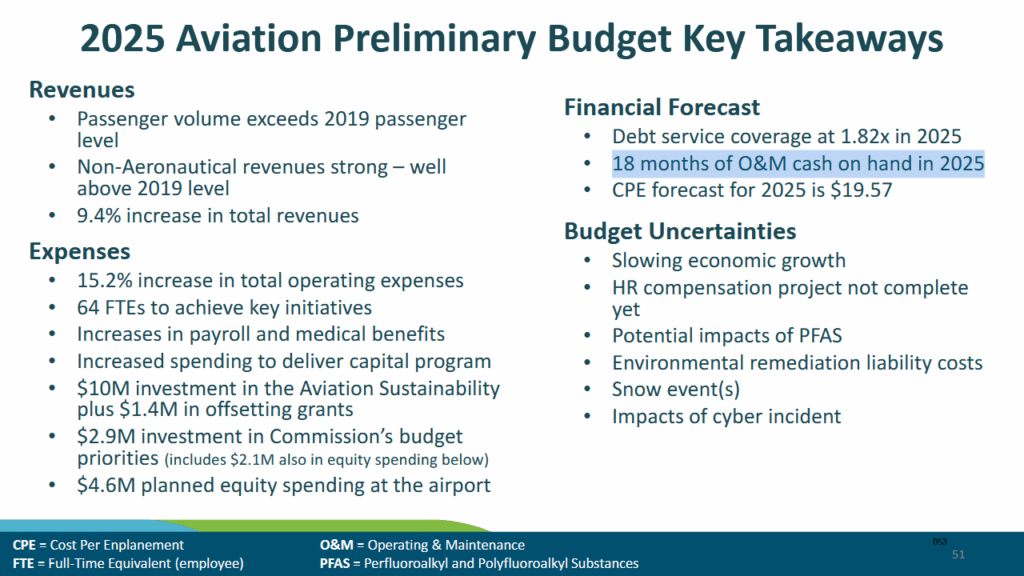 2025 Aviation Preliminary Budget Key Takeaways

Revenues
• Passenger volume exceeds 2019 passenger level
• Non-Aeronautical revenues strong – well above 2019 level
• 9.4% increase in total revenues

Expenses
• 15.2% increase in total operating expenses
• 64 FTEs to achieve key initiatives
• Increases in payroll and medical benefits
• Increased spending to deliver capital program
• \$10M investment in the Aviation Sustainability plus \$1.4M in offsetting grants
• \$2.9M investment in Commission's budget priorities (includes \$2.1M also in equity spending below)
• \$4.6M planned equity spending at the airport

Financial Forecast
• Debt service coverage at 1.82x in 2025
• 18 months of O&M cash on hand in 2025
• CPE forecast for 2025 is \$19.57

Budget Uncertainties
• Slowing economic growth
• HR compensation project not complete yet
• Potential impacts of PFAS
• Environmental remediation liability costs
• Snow event(s)
• Impacts of cyber incident

CPE = Cost Per Enplanement
FTE = Full-Time Equivalent (employee)
O&M = Operating & Maintenance
PFAS = Perfluoroalkyl and Polyfluoroalkyl Substances

053
51